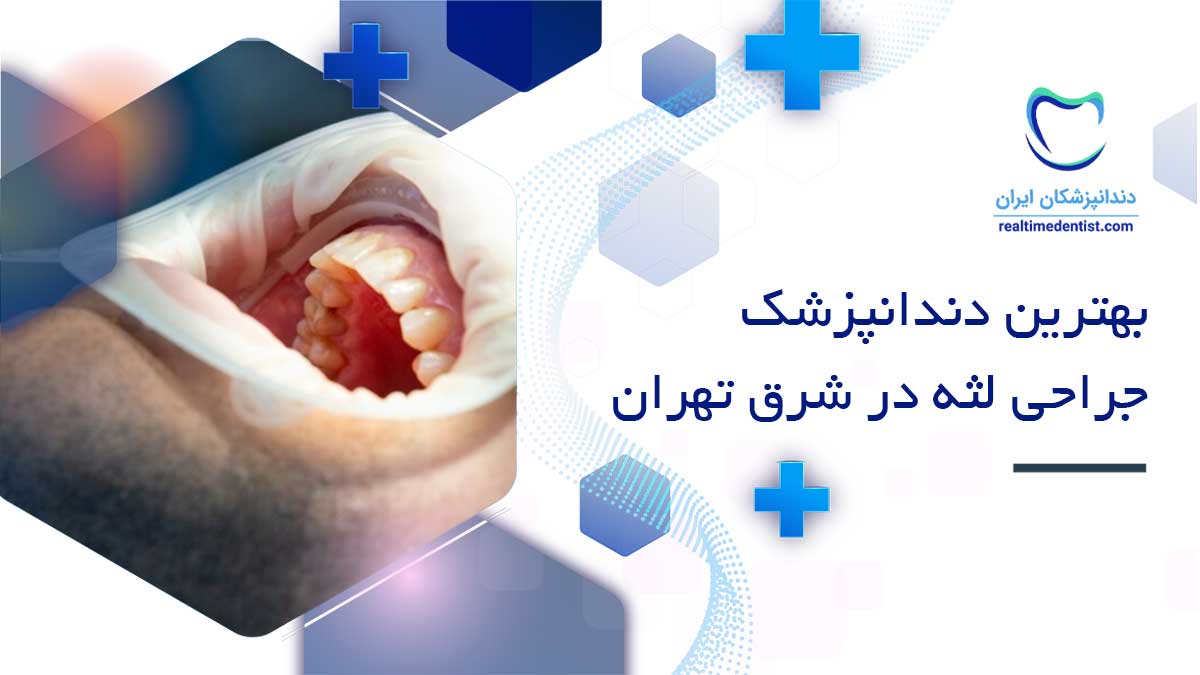 دندانپزشکان ایران
realtimedentist.com

بهترین دندانپزشک
جراحی لثه در شرق تهران